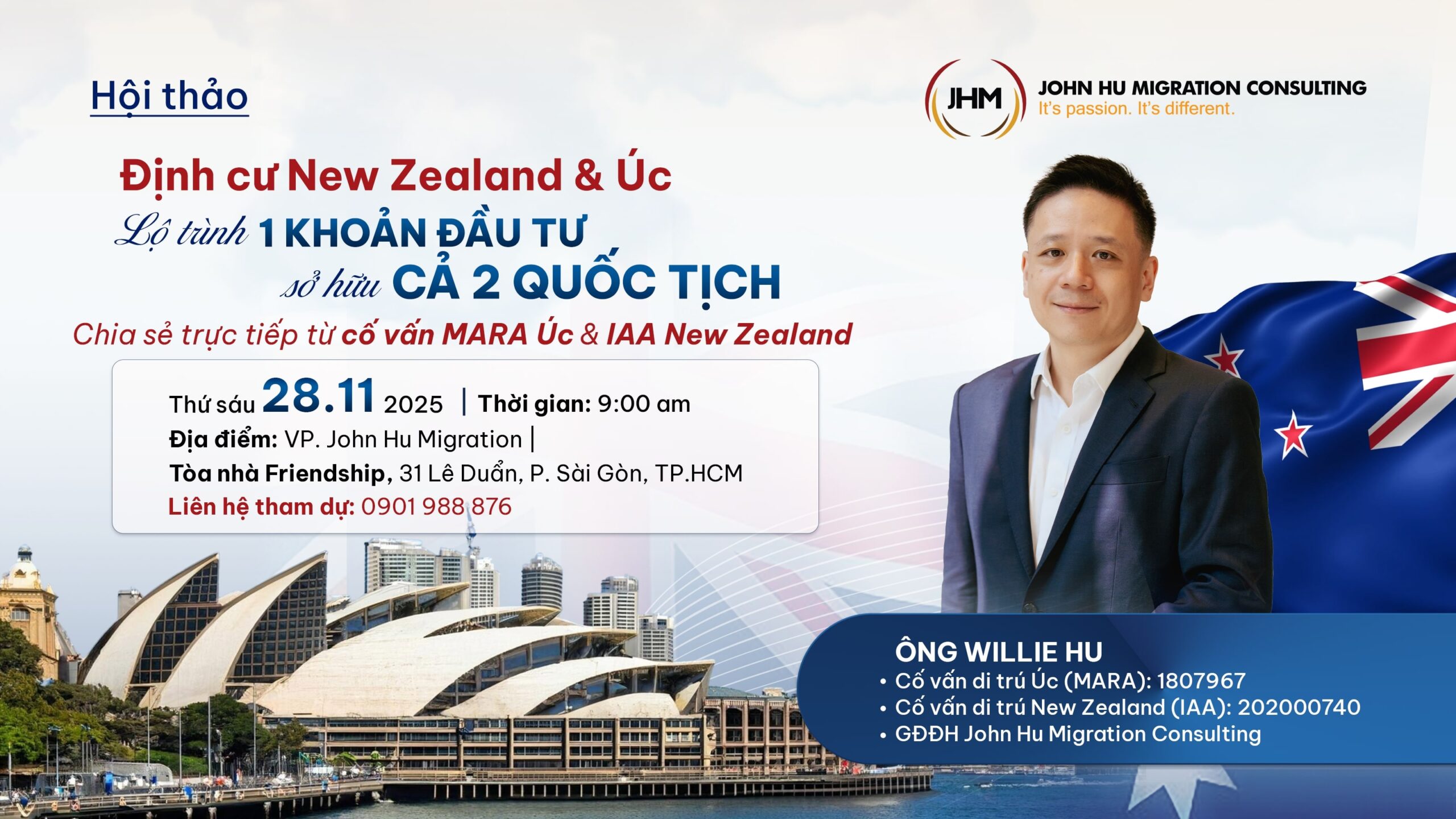 Hội thảo

JHM
JOHN HU MIGRATION CONSULTING
It's passion. It's different.

Định cư New Zealand & Úc
Lộ trình 1 KHOẢN ĐẦU TƯ
sở hữu CẢ 2 QUỐC TỊCH
Chia sẻ trực tiếp từ cố vấn MARA Úc & IAA New Zealand

Thứ sáu 28.11 2025 | Thời gian: 9:00 am
Địa điểm: VP. John Hu Migration |
Tòa nhà Friendship, 31 Lê Duẩn, P. Sài Gòn, TP.HCM
Liên hệ tham dự: 0901 988 876

ÔNG WILLIE HU
• Cố vấn di trú Úc (MARA): 1807967
• Cố vấn di trú New Zealand (IAA): 202000740
• GĐĐH John Hu Migration Consulting